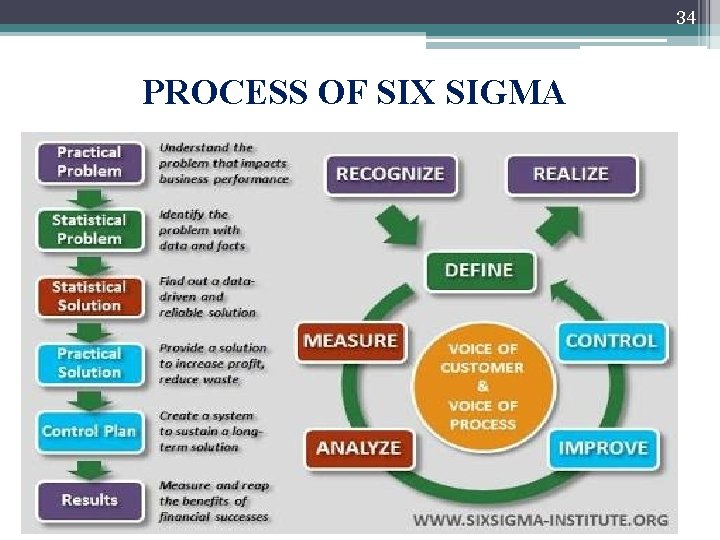 34

PROCESS OF SIX SIGMA

Practical Problem
Understand the problem that impacts business performance

Statistical Problem
Identify the problem with data and facts

Statistical Solution
Find out a data-driven and reliable solution

Practical Solution
Provide a solution to increase profit, reduce waste

Control Plan
Create a system to sustain a long-term solution

Results
Measure and reap the benefits of financial successes

RECOGNIZE

REALIZE

DEFINE

MEASURE

CONTROL

VOICE OF CUSTOMER & VOICE OF PROCESS

ANALYZE

IMPROVE

WWW.SIXSIGMA-INSTITUTE.ORG